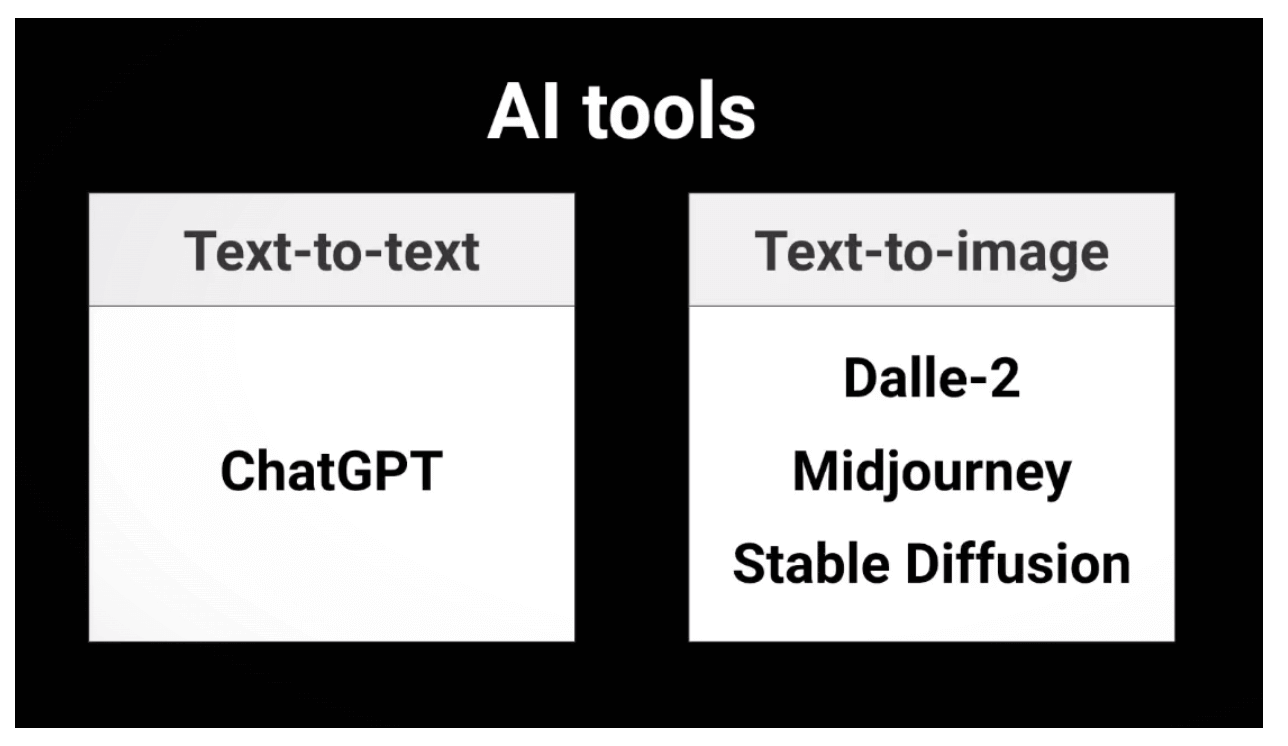 AI tools

Text-to-text

ChatGPT

Text-to-image

Dalle-2

Midjourney

Stable Diffusion